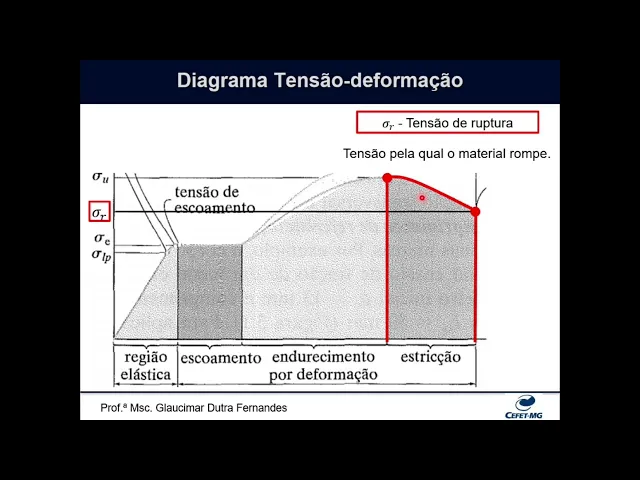 Diagrama Tensão-deformação

$\sigma_r$ - Tensão de ruptura

Tensão pela qual o material rompe.

$\sigma_u$

$\sigma_r$

$\sigma_e$

$\sigma_{lp}$

tensão de escoamento

região elástica

escoamento

endurecimento por deformação

estricção

Prof.ª Msc. Glaucimar Dutra Fernandes

CEFET-MG